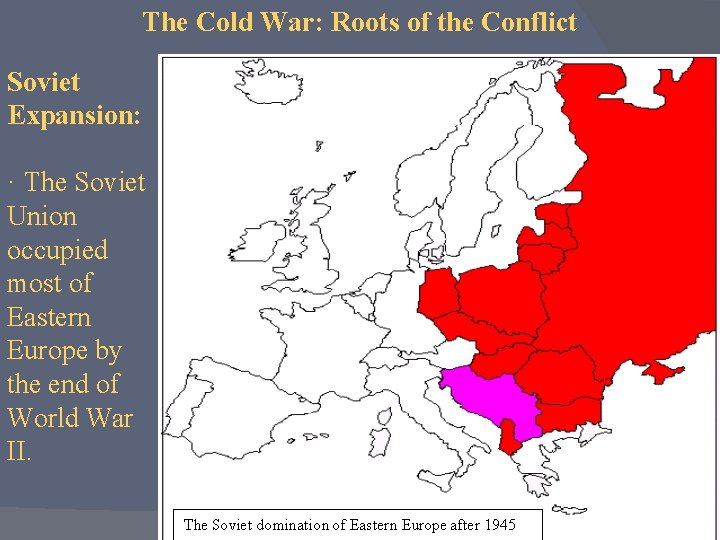 The Cold War: Roots of the Conflict

Soviet Expansion:

· The Soviet Union occupied most of Eastern Europe by the end of World War II.

The Soviet domination of Eastern Europe after 1945